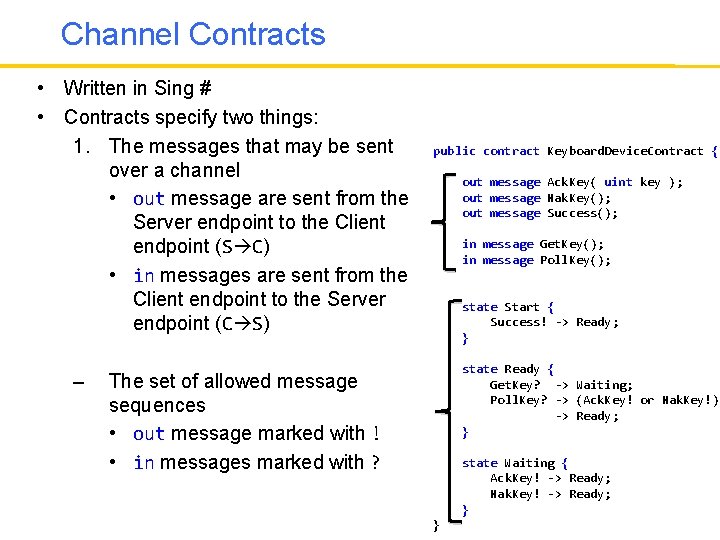 Channel Contracts

• Written in Sing #
• Contracts specify two things:
1. The messages that may be sent over a channel
• out message are sent from the Server endpoint to the Client endpoint (S→C)
• in messages are sent from the Client endpoint to the Server endpoint (C→S)

– The set of allowed message sequences
• out message marked with !
• in messages marked with ?

public contract KeyboardDeviceContract {

out message AckKey( uint key );
out message NakKey();
out message Success();

in message GetKey();
in message PollKey();

state Start {
Success! -> Ready;
}

state Ready {
GetKey? -> Waiting;
PollKey? -> (AckKey! or NakKey!)
-> Ready;
}

state Waiting {
AckKey! -> Ready;
NakKey! -> Ready;
}
}